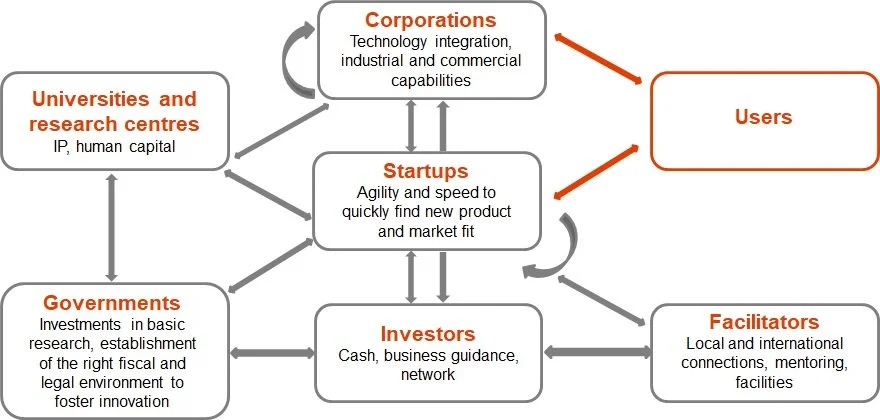 Corporations
Technology integration, industrial and commercial capabilities

Universities and research centres
IP, human capital

Users

Startups
Agility and speed to quickly find new product and market fit

Governments
Investments in basic research, establishment of the right fiscal and legal environment to foster innovation

Investors
Cash, business guidance, network

Facilitators
Local and international connections, mentoring, facilities